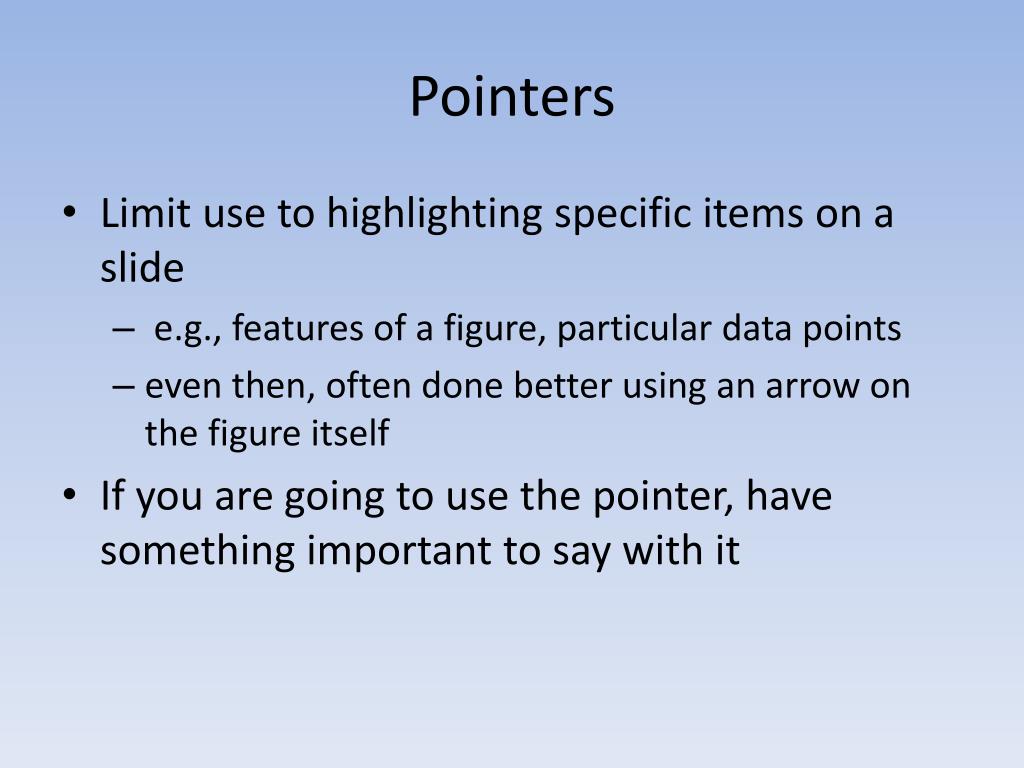 Pointers

• Limit use to highlighting specific items on a slide
  – e.g., features of a figure, particular data points
  – even then, often done better using an arrow on the figure itself
• If you are going to use the pointer, have something important to say with it